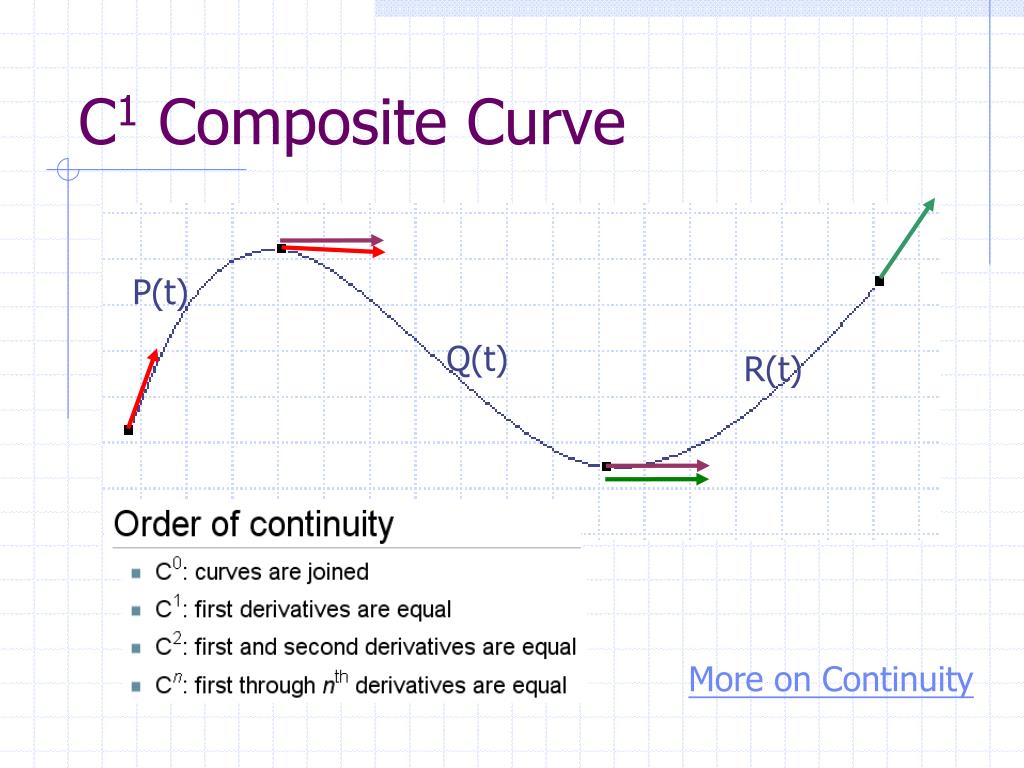 $C^1$ Composite Curve

P(t)

Q(t)

R(t)

Order of continuity

- $C^0$: curves are joined
- $C^1$: first derivatives are equal
- $C^2$: first and second derivatives are equal
- $C^n$: first through $n^{th}$ derivatives are equal

More on Continuity